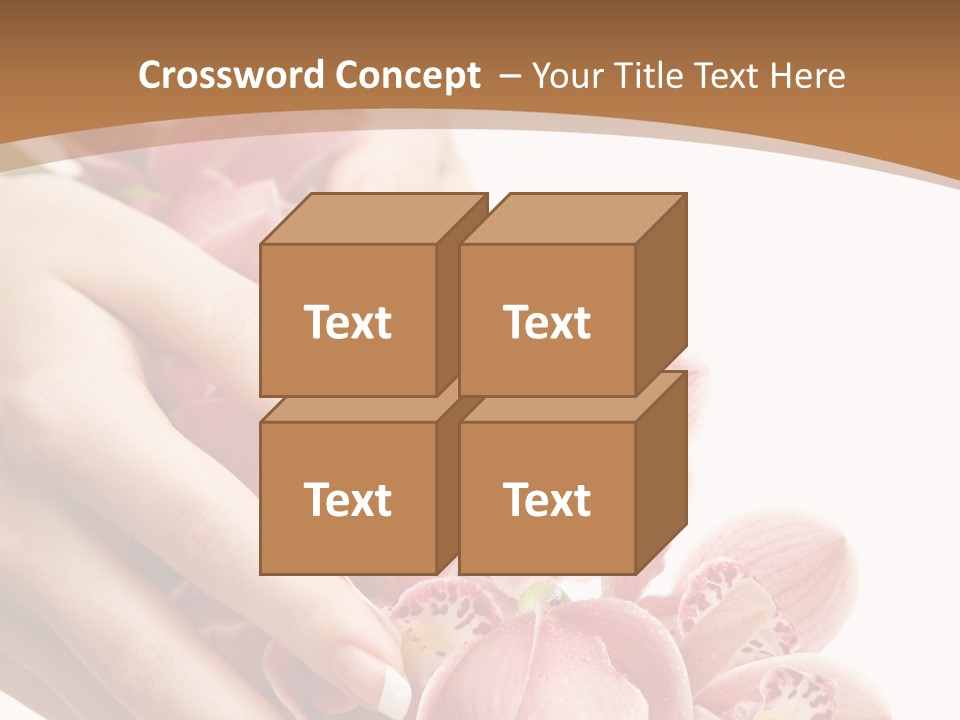 Crossword Concept – Your Title Text Here

Text

Text

Text

Text